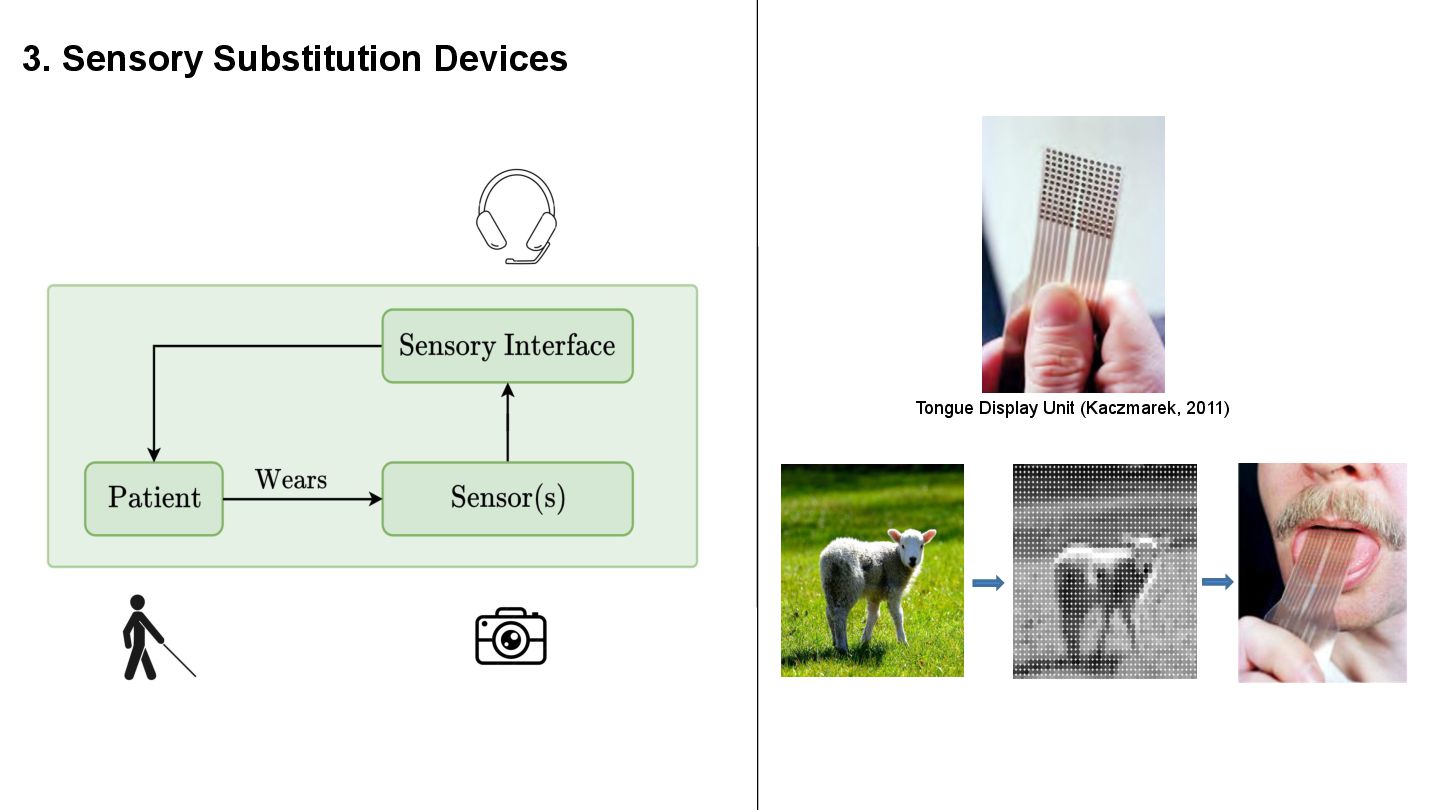 3. Sensory Substitution Devices

Sensory Interface

Patient

Wears

Sensor(s)

Tongue Display Unit (Kaczmarek, 2011)